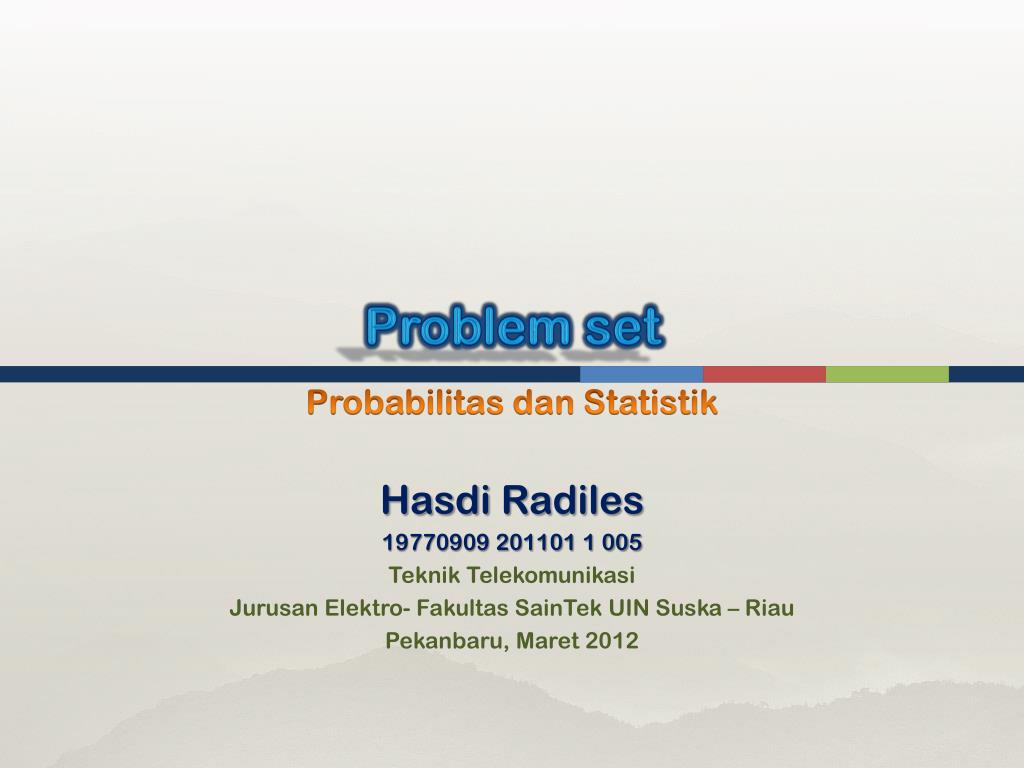 Problem set

Probabilitas dan Statistik

Hasdi Radiles
19770909 201101 1 005
Teknik Telekomunikasi
Jurusan Elektro- Fakultas SainTek UIN Suska – Riau
Pekanbaru, Maret 2012